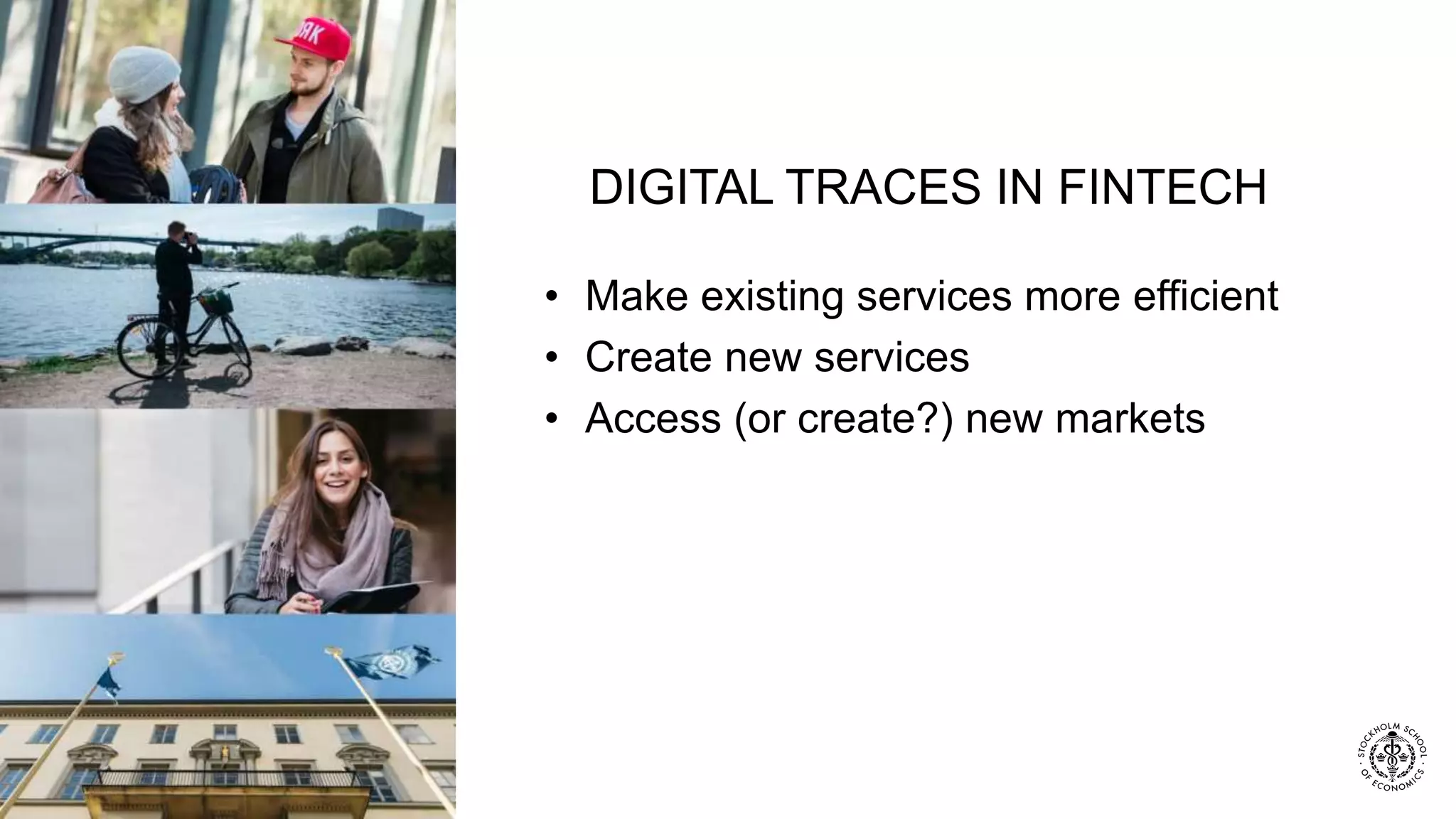 DIGITAL TRACES IN FINTECH

• Make existing services more efficient
• Create new services
• Access (or create?) new markets

STOCKHOLM SCHOOL OF ECONOMICS